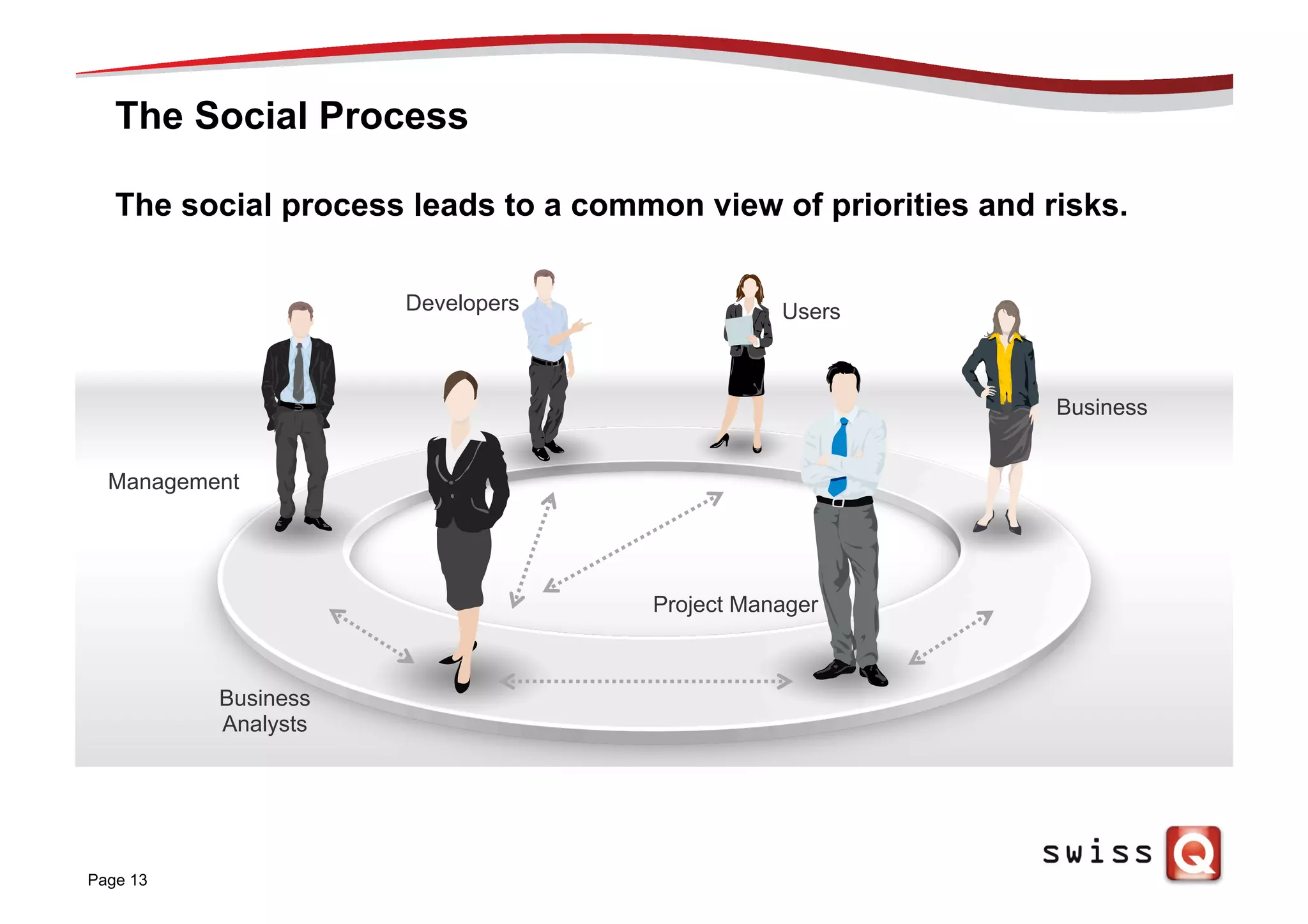 The Social Process

The social process leads to a common view of priorities and risks.

Developers

Users

Business

Management

Project Manager

Business Analysts

Page 13

swiss Q